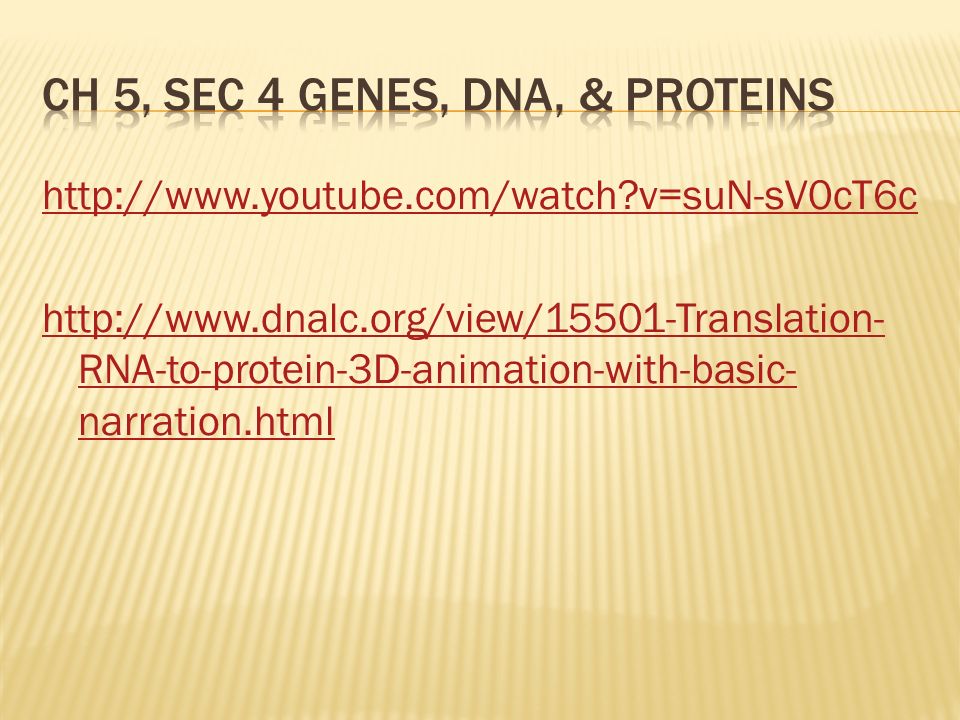 CH 5, SEC 4 GENES, DNA, & PROTEINS

http://www.youtube.com/watch?v=suN-sV0cT6c

http://www.dnalc.org/view/15501-Translation-RNA-to-protein-3D-animation-with-basic-narration.html